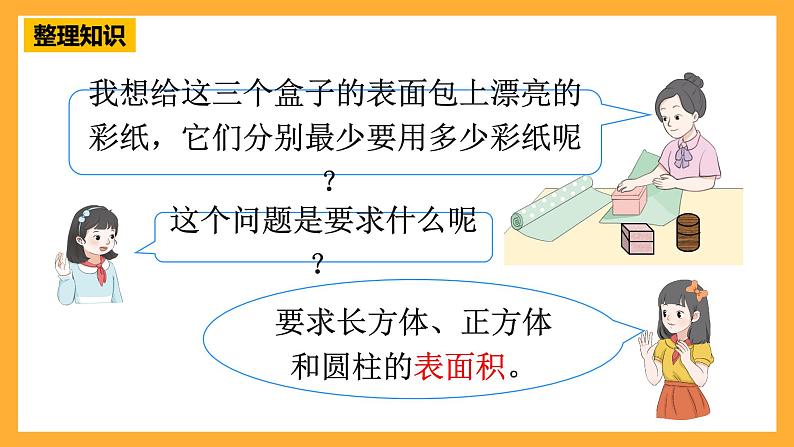 整理知识

我想给这三个盒子的表面包上漂亮的彩纸，它们分别最少要用多少彩纸呢？

这个问题是要求什么呢？

要求长方体、正方体和圆柱的表面积。